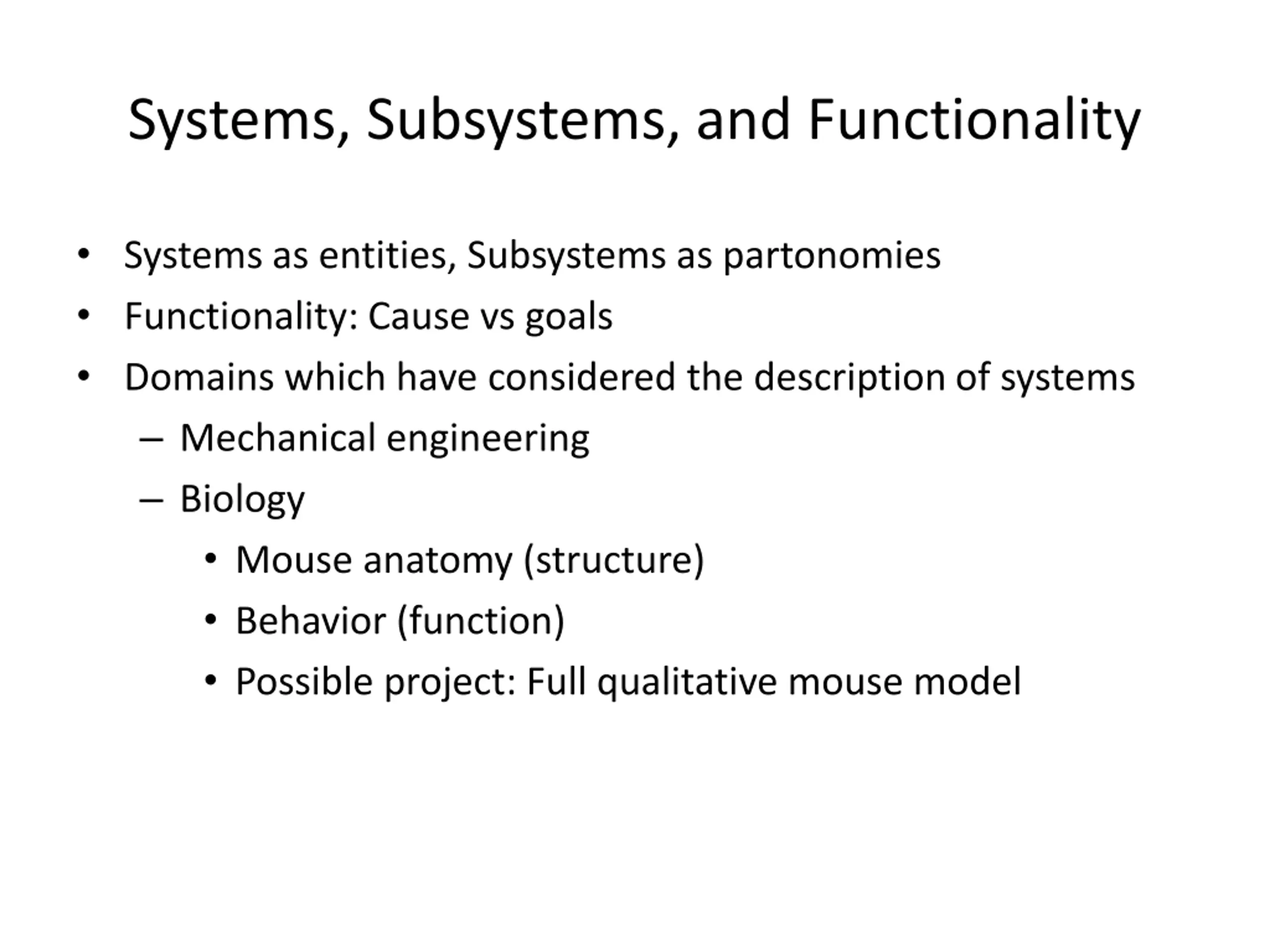 Systems, Subsystems, and Functionality

• Systems as entities, Subsystems as partonomies
• Functionality: Cause vs goals
• Domains which have considered the description of systems
  – Mechanical engineering
  – Biology
    • Mouse anatomy (structure)
    • Behavior (function)
    • Possible project: Full qualitative mouse model